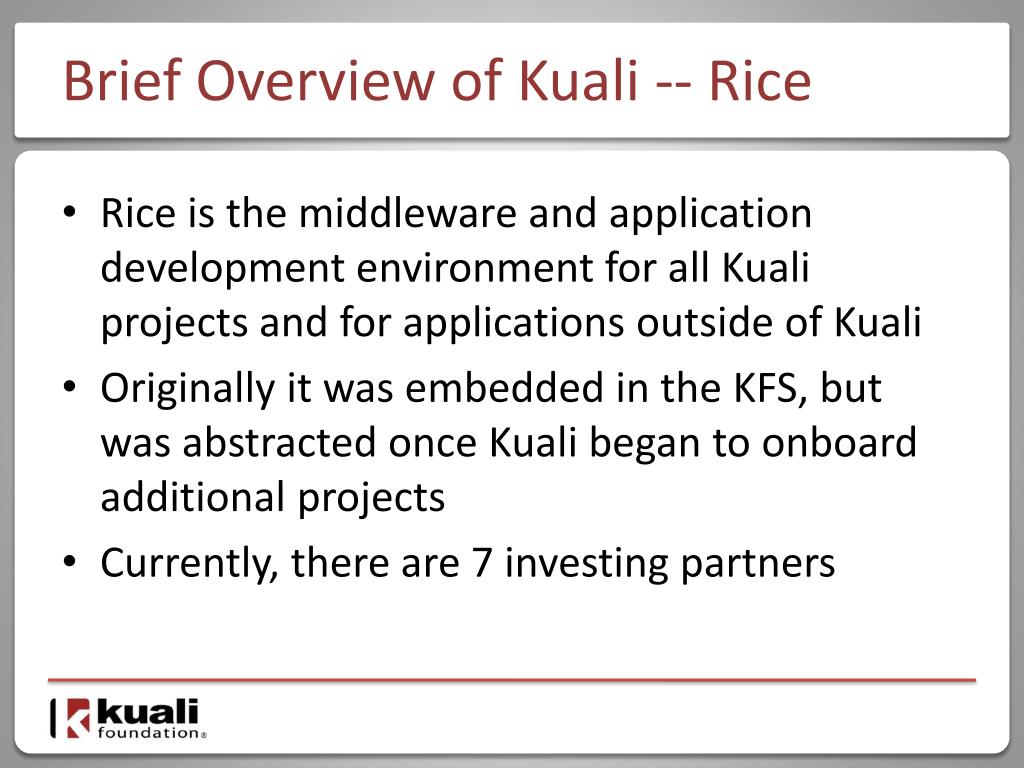 Brief Overview of Kuali -- Rice

• Rice is the middleware and application development environment for all Kuali projects and for applications outside of Kuali

• Originally it was embedded in the KFS, but was abstracted once Kuali began to onboard additional projects

• Currently, there are 7 investing partners

kuali foundation®